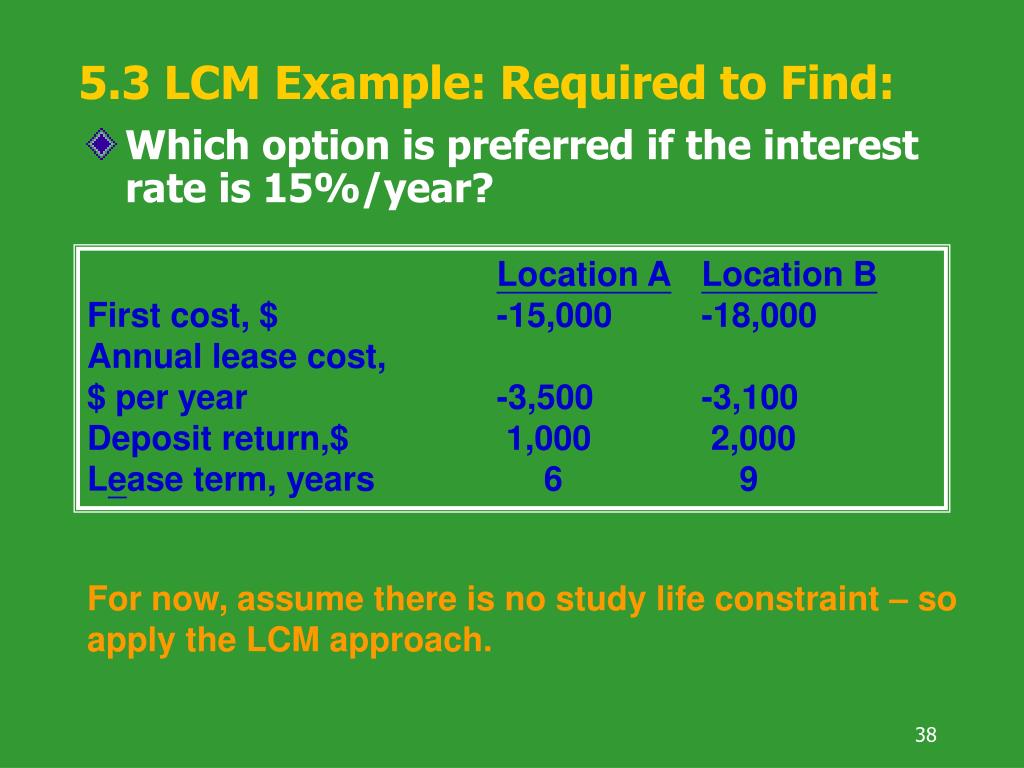 5.3 LCM Example: Required to Find:

Which option is preferred if the interest rate is 15%/year?

| | Location A | Location B |
|---|---|---|
| First cost, $ | -15,000 | -18,000 |
| Annual lease cost, $ per year | -3,500 | -3,100 |
| Deposit return,$ | 1,000 | 2,000 |
| Lease term, years | 6 | 9 |

For now, assume there is no study life constraint – so apply the LCM approach.

38